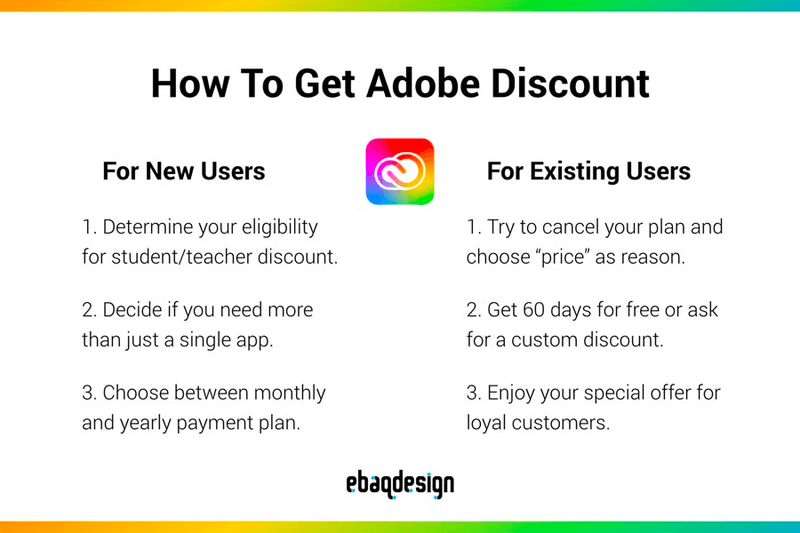 How To Get Adobe Discount

For New Users

1. Determine your eligibility for student/teacher discount.

2. Decide if you need more than just a single app.

3. Choose between monthly and yearly payment plan.

For Existing Users

1. Try to cancel your plan and choose “price” as reason.

2. Get 60 days for free or ask for a custom discount.

3. Enjoy your special offer for loyal customers.

ebaqdesign